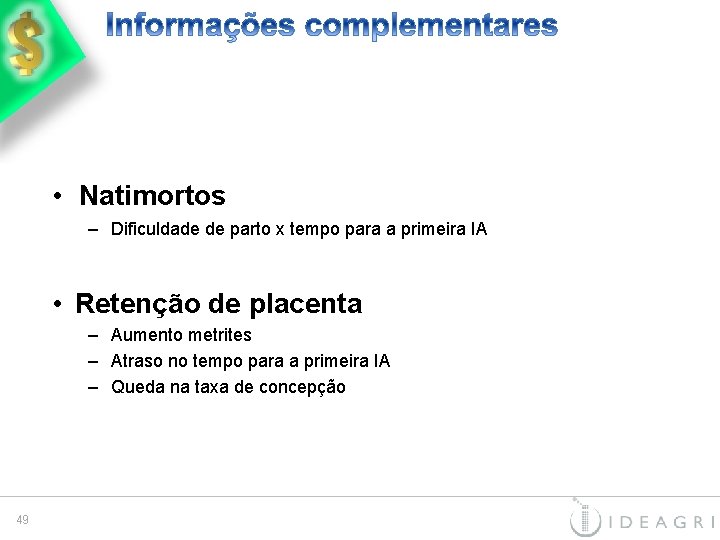 $

Informações complementares

• Natimortos
– Dificuldade de parto x tempo para a primeira IA

• Retenção de placenta
– Aumento metrites
– Atraso no tempo para a primeira IA
– Queda na taxa de concepção

49

IDEAGRI